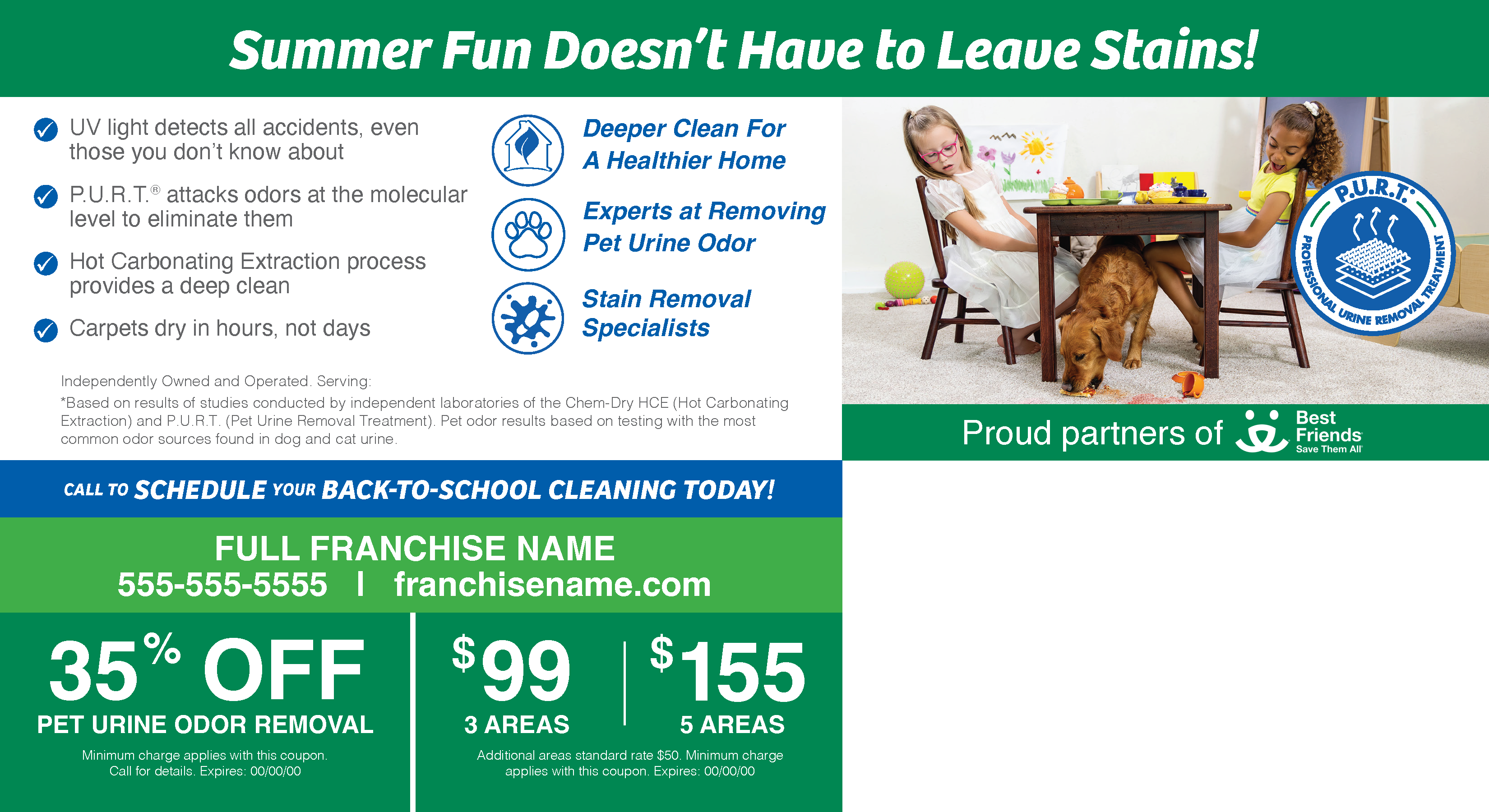 Summer Fun Doesn't Have to Leave Stains!

UV light detects all accidents, even those you don't know about

P.U.R.T.® attacks odors at the molecular level to eliminate them

Hot Carbonating Extraction process provides a deep clean

Carpets dry in hours, not days

Deeper Clean For A Healthier Home

Experts at Removing Pet Urine Odor

Stain Removal Specialists

P.U.R.T. PROFESSIONAL URINE REMOVAL TREATMENT

Independently Owned and Operated. Serving:

*Based on results of studies conducted by independent laboratories of the Chem-Dry HCE (Hot Carbonating Extraction) and P.U.R.T. (Pet Urine Removal Treatment). Pet odor results based on testing with the most common odor sources found in dog and cat urine.

Proud partners of Best Friends Save Them All

CALL TO SCHEDULE YOUR BACK-TO-SCHOOL CLEANING TODAY!

FULL FRANCHISE NAME
555-555-5555 | franchisename.com

35% OFF
PET URINE ODOR REMOVAL
Minimum charge applies with this coupon. Call for details. Expires: 00/00/00

$99
3 AREAS

$155
5 AREAS

Additional areas standard rate $50. Minimum charge applies with this coupon. Expires: 00/00/00